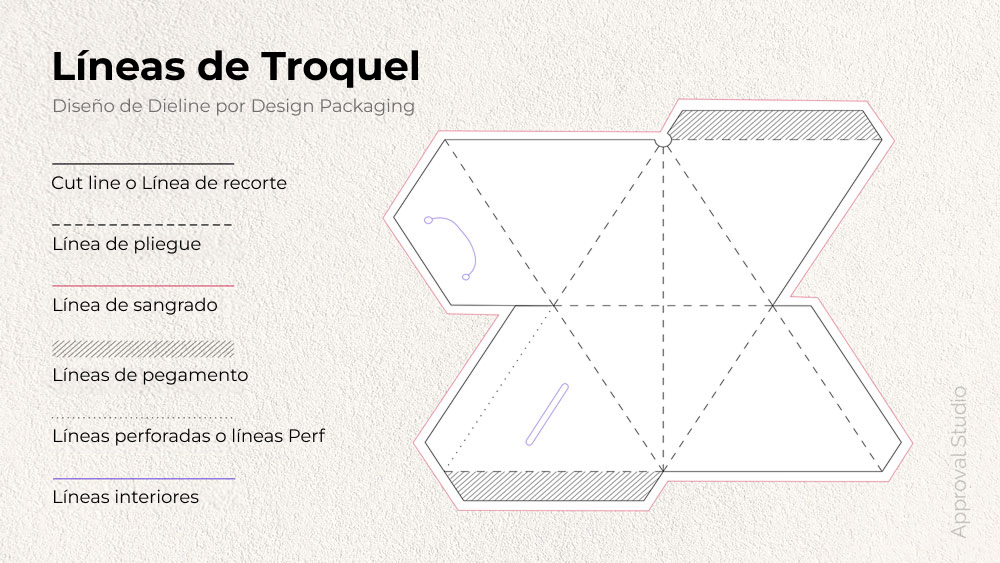 Líneas de Troquel
Diseño de Dieline por Design Packaging

Cut line o Línea de recorte

Línea de pliegue

Línea de sangrado

Líneas de pegamento

Líneas perforadas o líneas Perf

Líneas interiores

Approval Studio